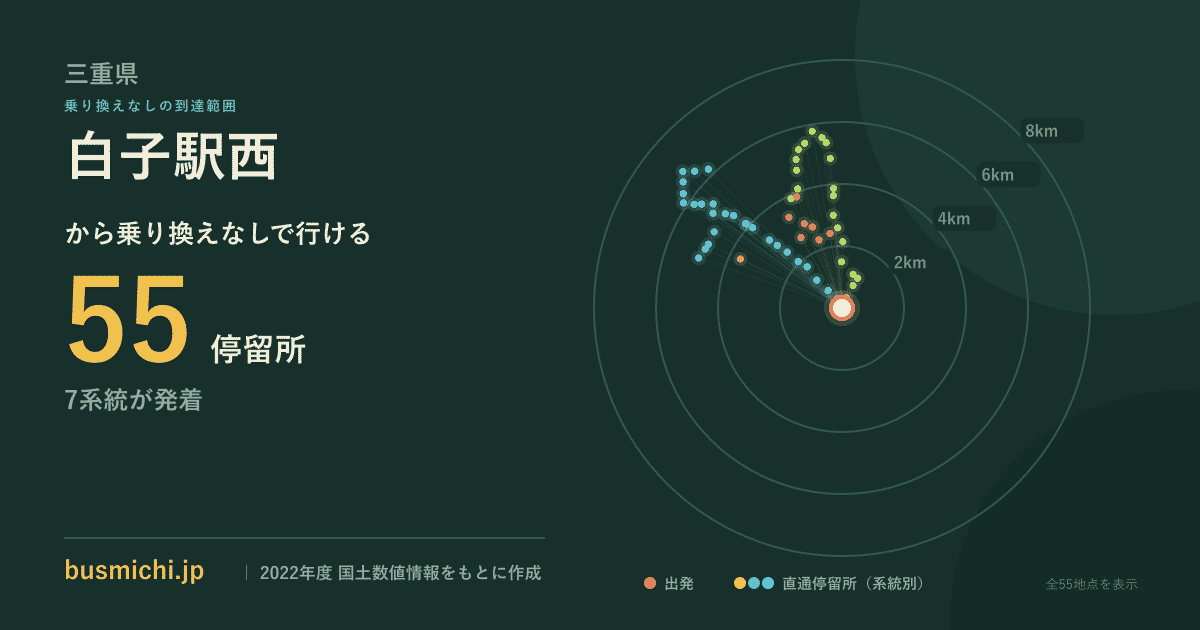 三重県
乗り換えなしの到達範囲
白子駅西

から乗り換えなしで行ける
55 停留所
7系統が発着

8km
6km
4km
2km

busmichi.jp | 2022年度 国土数値情報をもとに作成

出発 直通停留所（系統別）

全55地点を表示